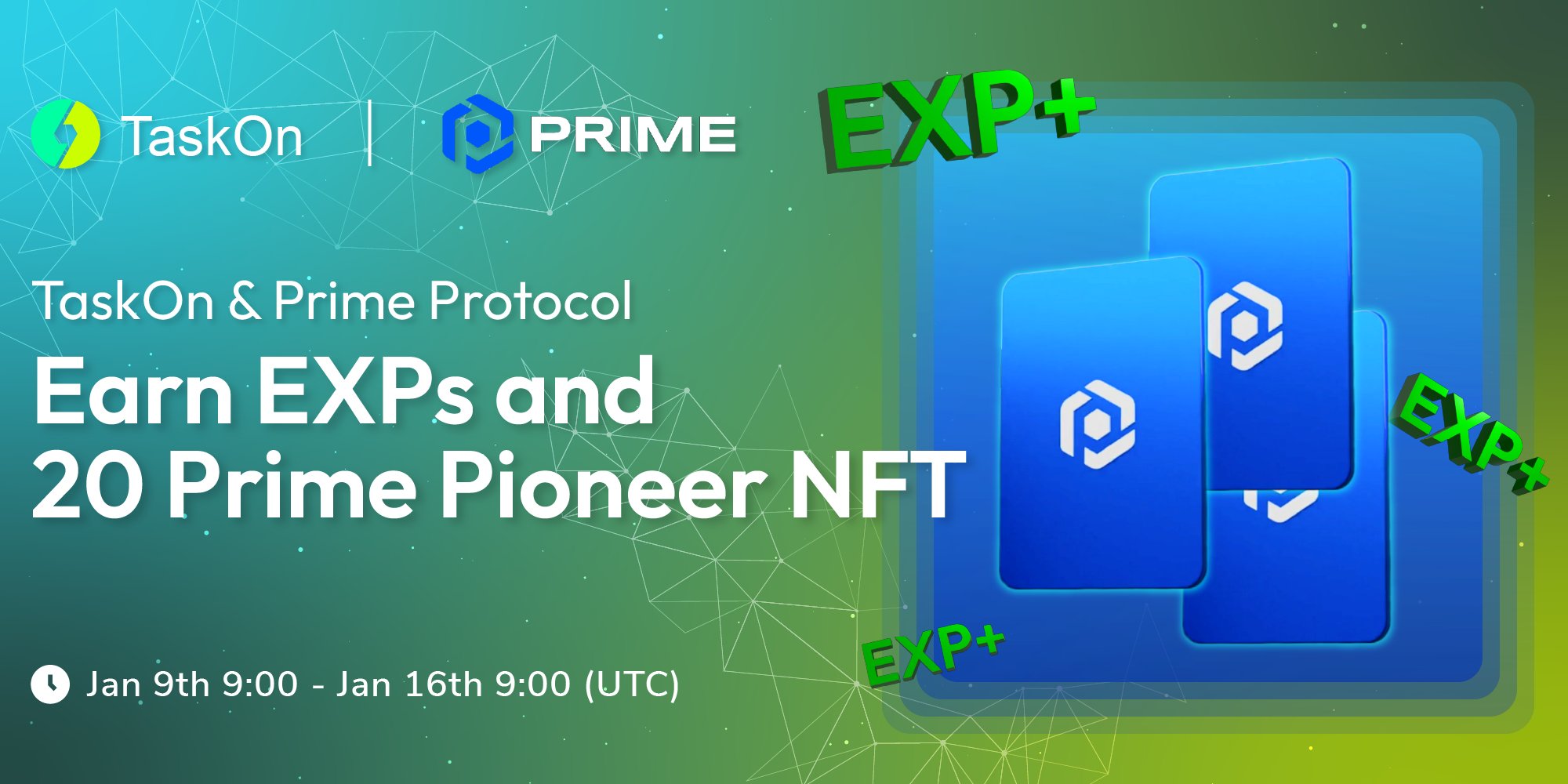 TaskOn | PRIME

EXP+

TaskOn & Prime Protocol

Earn EXPs and 20 Prime Pioneer NFT

EXP+

EXP+

Jan 9th 9:00 - Jan 16th 9:00 (UTC)